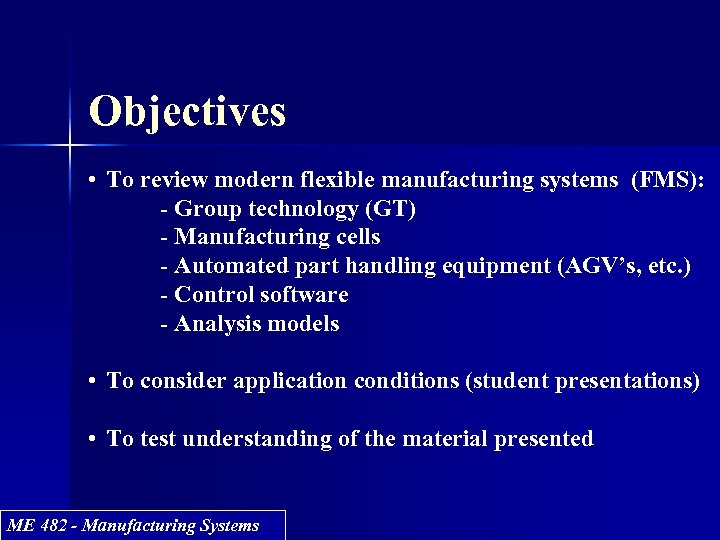 Objectives

• To review modern flexible manufacturing systems (FMS):
- Group technology (GT)
- Manufacturing cells
- Automated part handling equipment (AGV's, etc.)
- Control software
- Analysis models

• To consider application conditions (student presentations)

• To test understanding of the material presented

ME 482 - Manufacturing Systems